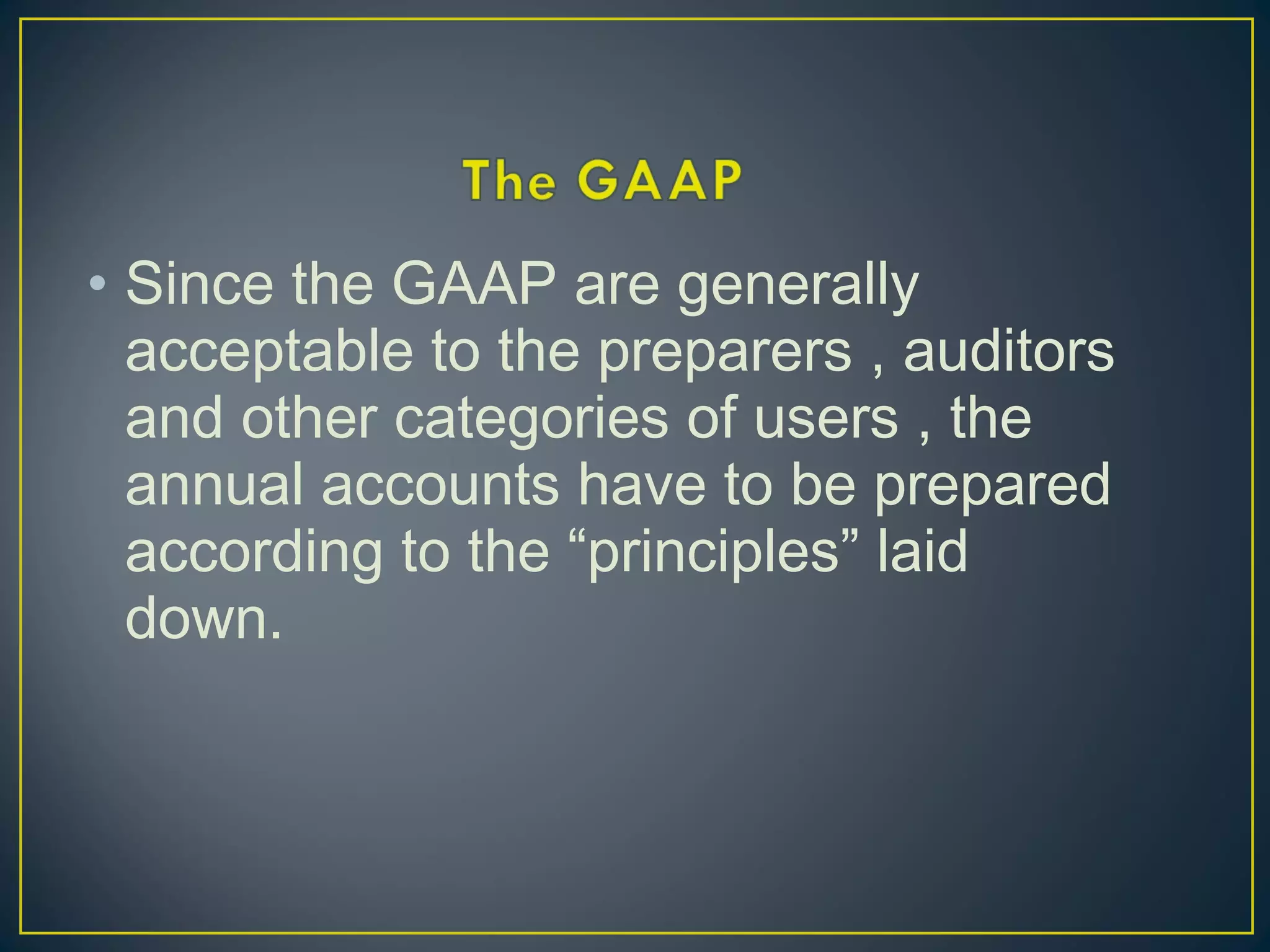 The GAAP

• Since the GAAP are generally acceptable to the preparers , auditors and other categories of users , the annual accounts have to be prepared according to the “principles” laid down.